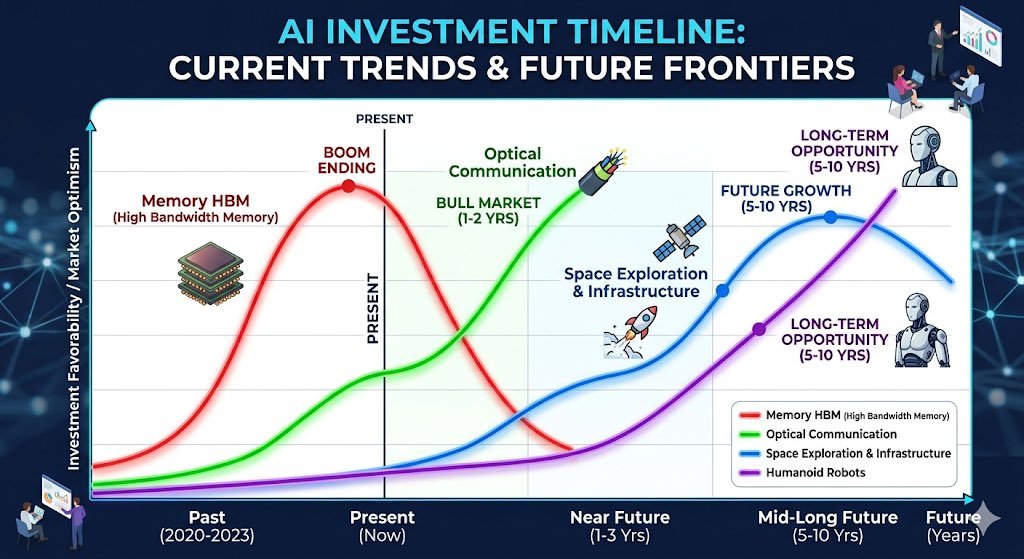 AI INVESTMENT TIMELINE:
CURRENT TRENDS & FUTURE FRONTIERS

Investment Favorability / Market Optimism

PRESENT

BOOM ENDING

Memory HBM
(High Bandwidth Memory)

PRESENT

Optical Communication

BULL MARKET (1-2 YRS)

Space Exploration & Infrastructure

FUTURE GROWTH (5-10 YRS)

LONG-TERM OPPORTUNITY (5-10 YRS)

LONG-TERM OPPORTUNITY (5-10 YRS)

Memory HBM (High Bandwidth Memory)
Optical Communication
Space Exploration & Infrastructure
Humanoid Robots

Past (2020-2023)

Present (Now)

Near Future (1-3 Yrs)

Mid-Long Future (5-10 Yrs)

Future (Years)